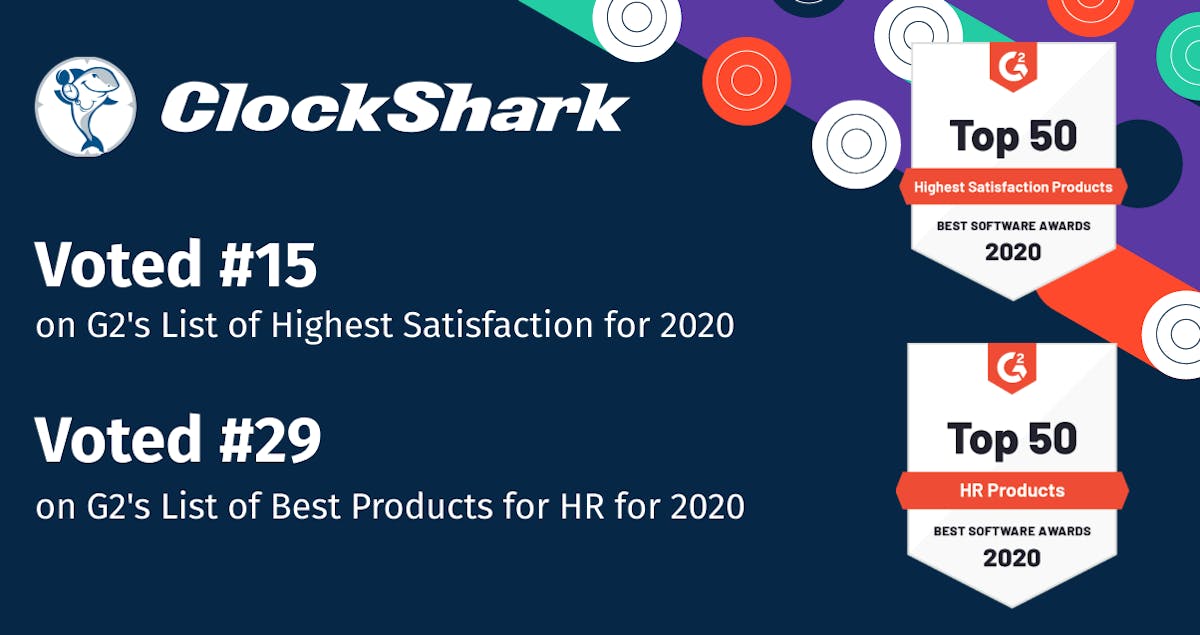 ClockShark

Voted #15
on G2's List of Highest Satisfaction for 2020

Voted #29
on G2's List of Best Products for HR for 2020

G2
Top 50
Highest Satisfaction Products
BEST SOFTWARE AWARDS
2020

G2
Top 50
HR Products
BEST SOFTWARE AWARDS
2020